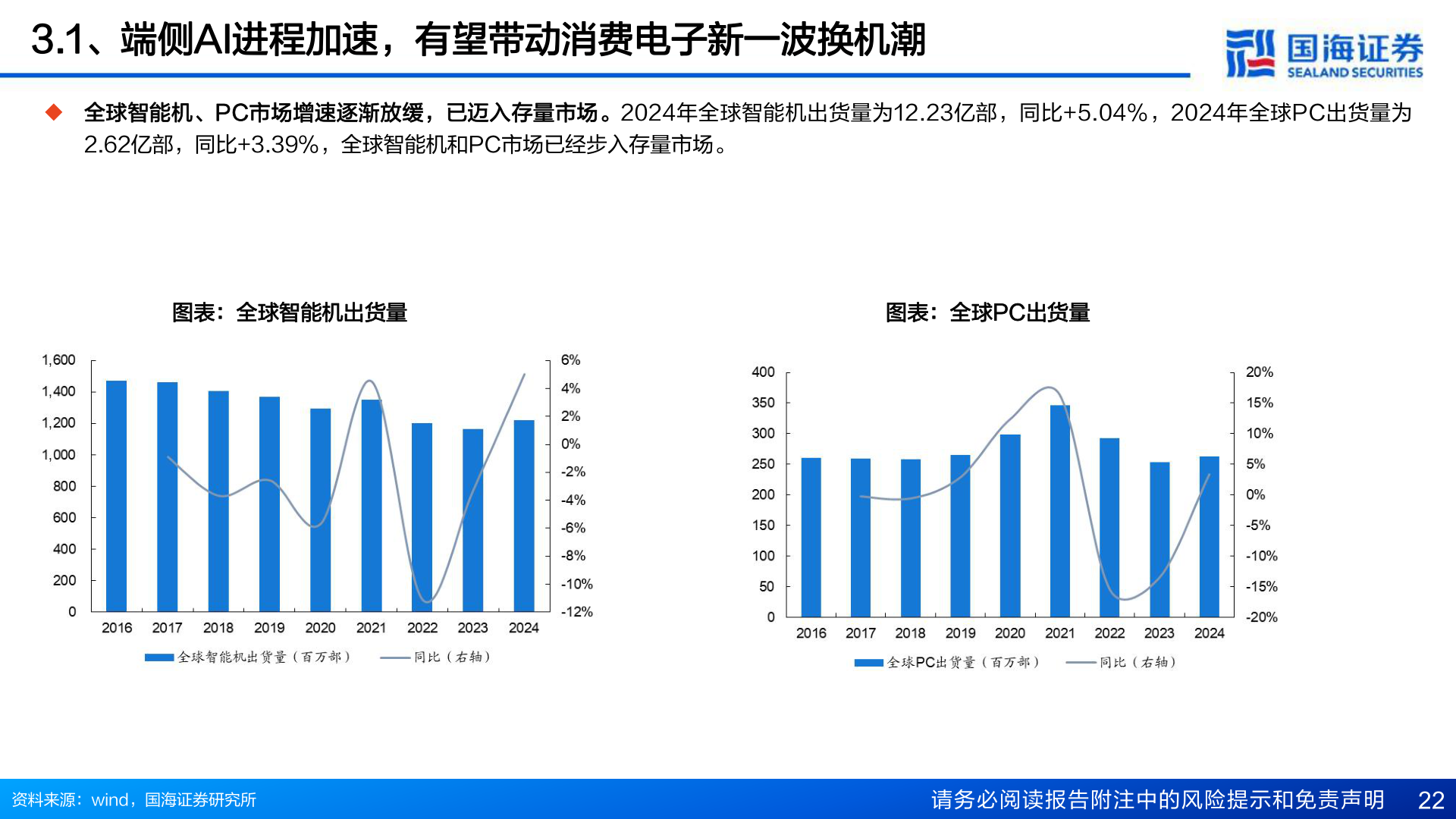 3.1、端侧AI进程加速，有望带动消费电子新一波换机潮

国海证券 SEALAND SECURITIES

◆ 全球智能机、PC市场增速逐渐放缓，已迈入存量市场。2024年全球智能机出货量为12.23亿部，同比+5.04%，2024年全球PC出货量为2.62亿部，同比+3.39%，全球智能机和PC市场已经步入存量市场。

图表：全球智能机出货量

1,600
1,400
1,200
1,000
800
600
400
200
0

6%
4%
2%
0%
-2%
-4%
-6%
-8%
-10%
-12%

2016 2017 2018 2019 2020 2021 2022 2023 2024

全球智能机出货量（百万部） 同比（右轴）

图表：全球PC出货量

400
350
300
250
200
150
100
50
0

20%
15%
10%
5%
0%
-5%
-10%
-15%
-20%

2016 2017 2018 2019 2020 2021 2022 2023 2024

全球PC出货量（百万部） 同比（右轴）

资料来源：wind，国海证券研究所

请务必阅读报告附注中的风险提示和免责声明 22